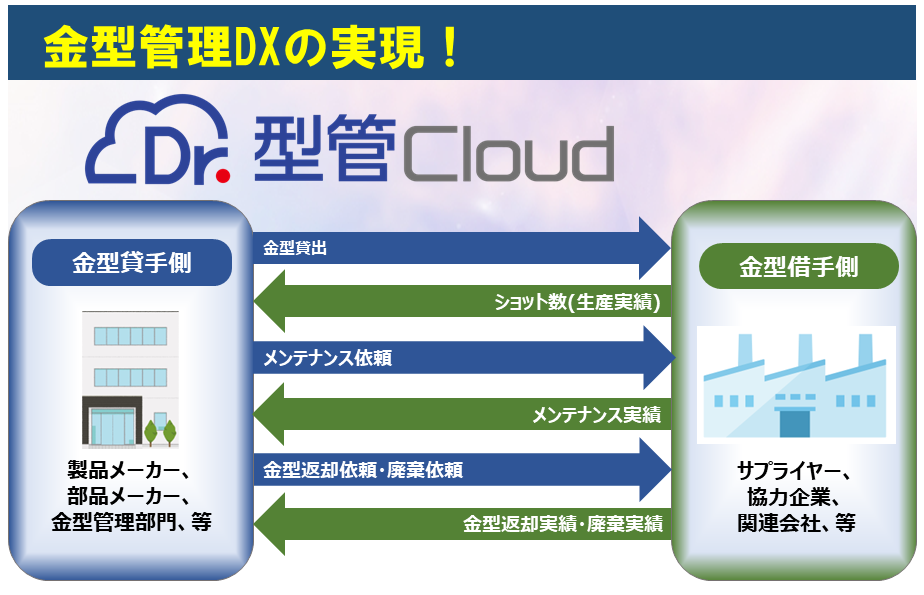 金型管理DXの実現！

Dr. 型管Cloud

金型貸手側

製品メーカー、
部品メーカー、
金型管理部門、等

金型貸出

ショット数(生産実績)

メンテナンス依頼

メンテナンス実績

金型返却依頼・廃棄依頼

金型返却実績・廃棄実績

金型借手側

サプライヤー、
協力企業、
関連会社、等